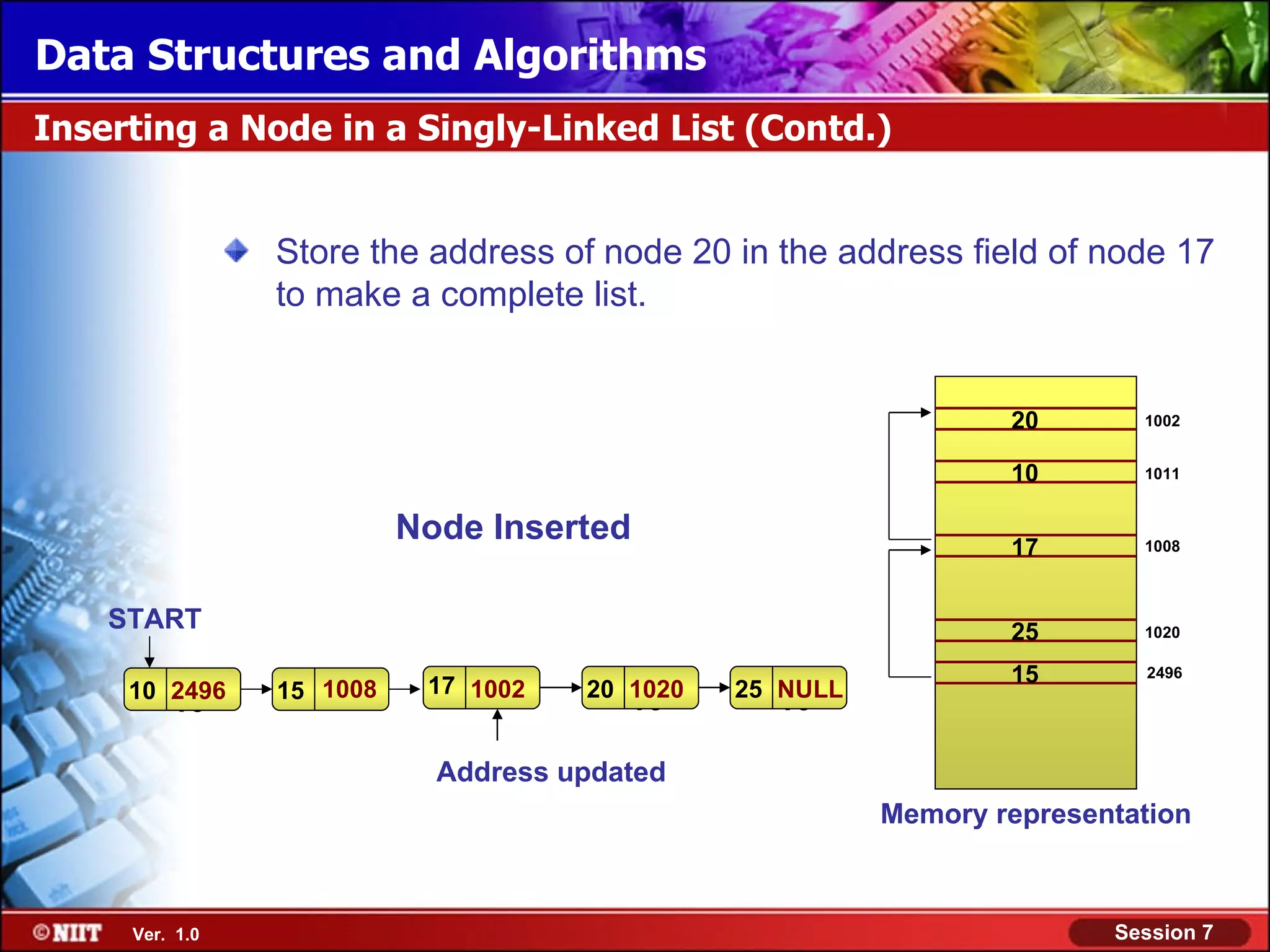 Data Structures and Algorithms

Inserting a Node in a Singly-Linked List (Contd.)

Store the address of node 20 in the address field of node 17 to make a complete list.

Node Inserted

START

10 2496

15 1008

17 1002

20 1020

25 NULL

Address updated

20 1002
10 1011
17 1008
25 1020
15 2496

Memory representation

©NIIT Ver. 1.0

Session 7